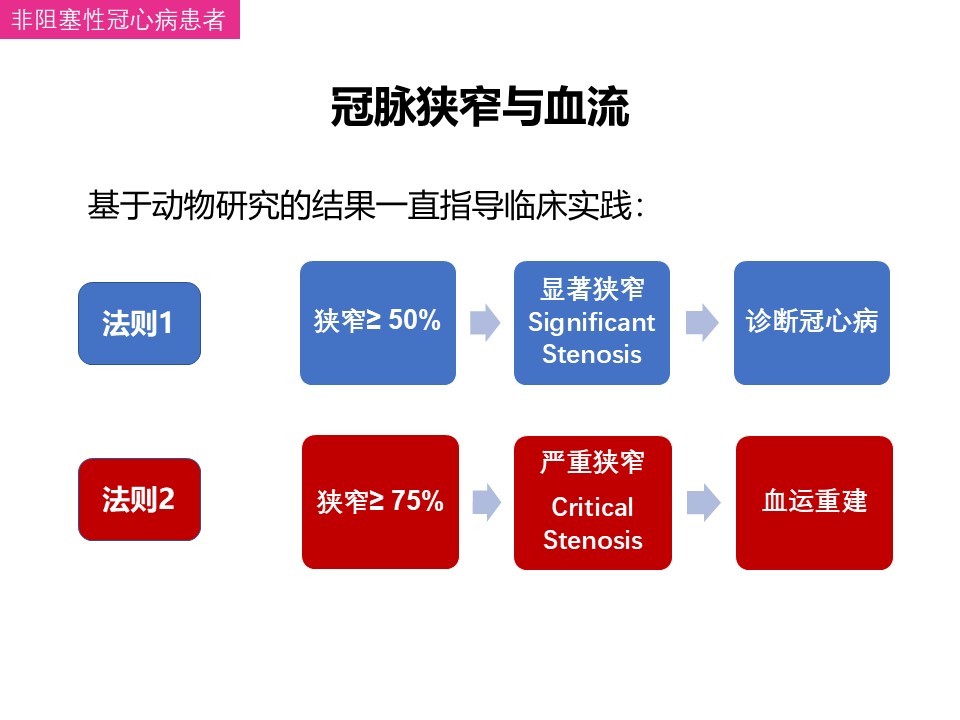 非阻塞性冠心病患者

冠脉狭窄与血流

基于动物研究的结果一直指导临床实践：

法则1

狭窄≥ 50%

显著狭窄
Significant
Stenosis

诊断冠心病

法则2

狭窄≥ 75%

严重狭窄
Critical
Stenosis

血运重建